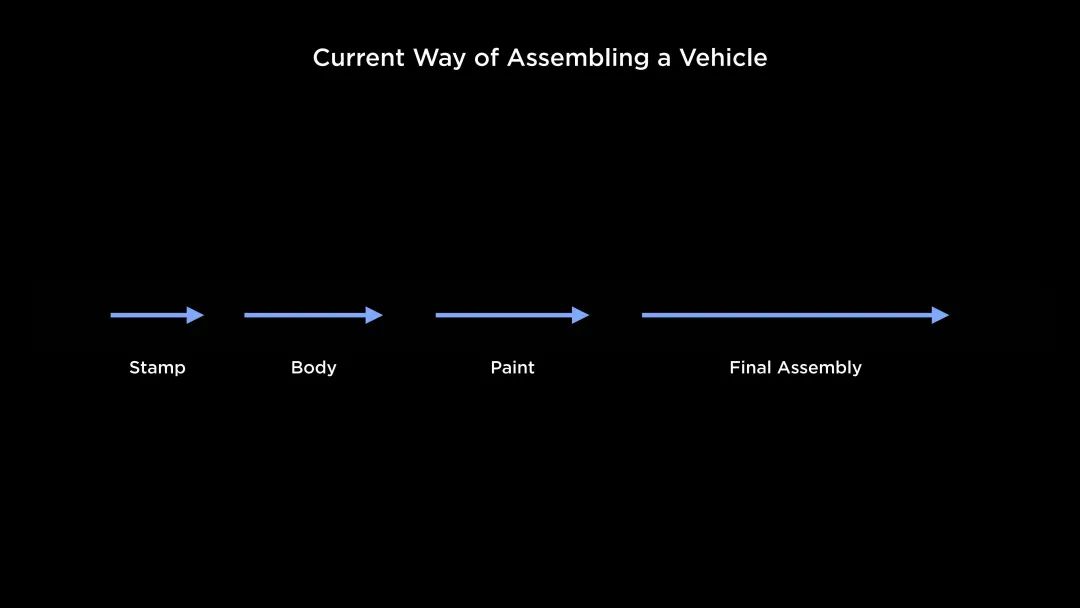 Current Way of Assembling a Vehicle

Stamp

Body

Paint

Final Assembly